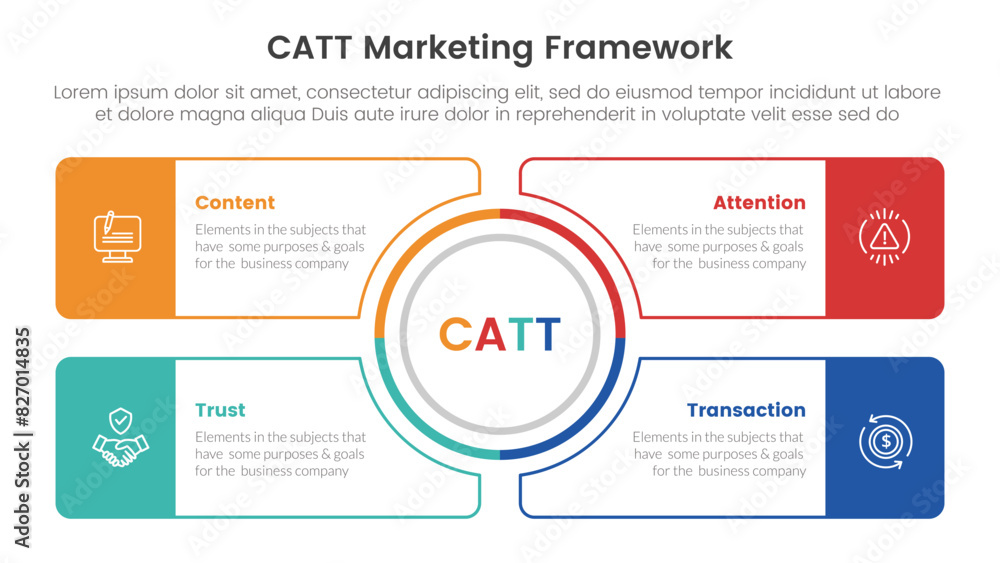 CATT Marketing Framework

Lorem ipsum dolor sit amet, consectetur adipiscing elit, sed do eiusmod tempor incididunt ut labore et dolore magna aliqua Duis aute irure dolor in reprehenderit in voluptate velit esse sed do

Content
Elements in the subjects that have some purposes & goals for the business company

Attention
Elements in the subjects that have some purposes & goals for the business company

CATT

Trust
Elements in the subjects that have some purposes & goals for the business company

Transaction
Elements in the subjects that have some purposes & goals for the business company

Adobe Stock | #827014835